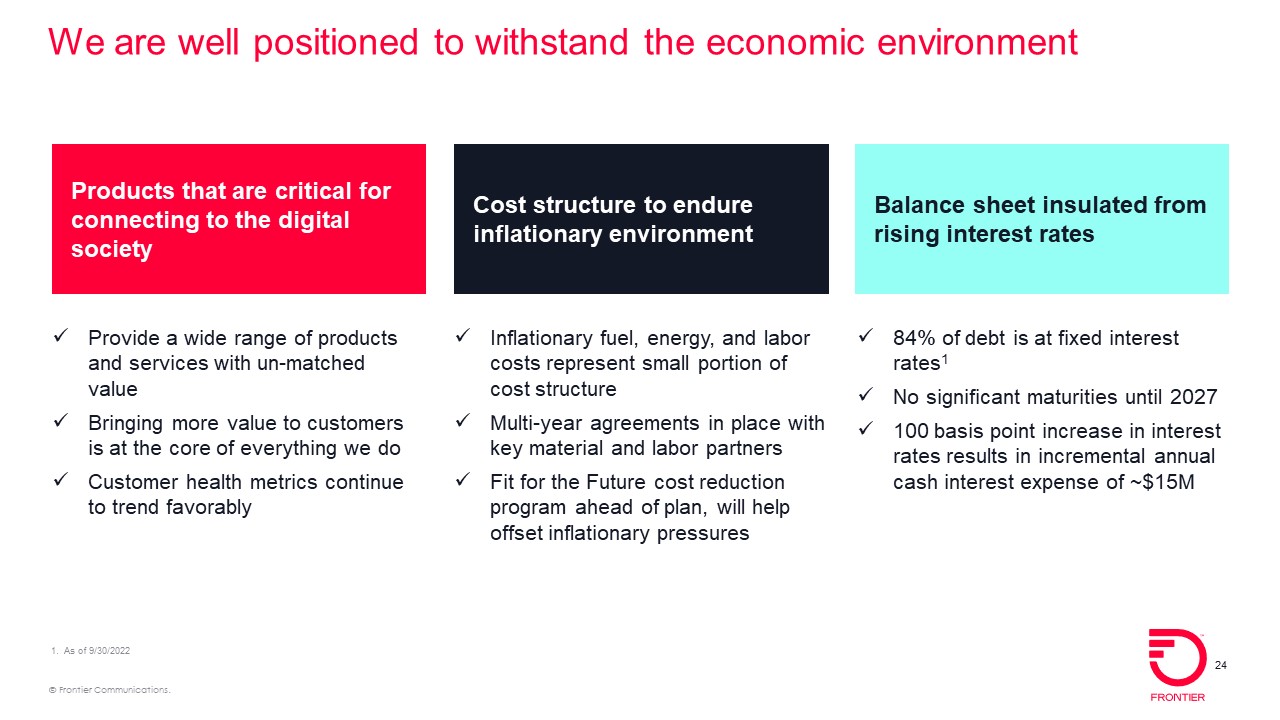 We are well positioned to withstand the economic environment

Products that are critical for connecting to the digital society

✓ Provide a wide range of products and services with un-matched value

✓ Bringing more value to customers is at the core of everything we do

✓ Customer health metrics continue to trend favorably

Cost structure to endure inflationary environment

✓ Inflationary fuel, energy, and labor costs represent small portion of cost structure

✓ Multi-year agreements in place with key material and labor partners

✓ Fit for the Future cost reduction program ahead of plan, will help offset inflationary pressures

Balance sheet insulated from rising interest rates

✓ 84% of debt is at fixed interest rates$^1$

✓ No significant maturities until 2027

✓ 100 basis point increase in interest rates results in incremental annual cash interest expense of ~$15M

1. As of 9/30/2022

© Frontier Communications.

24

FRONTIER